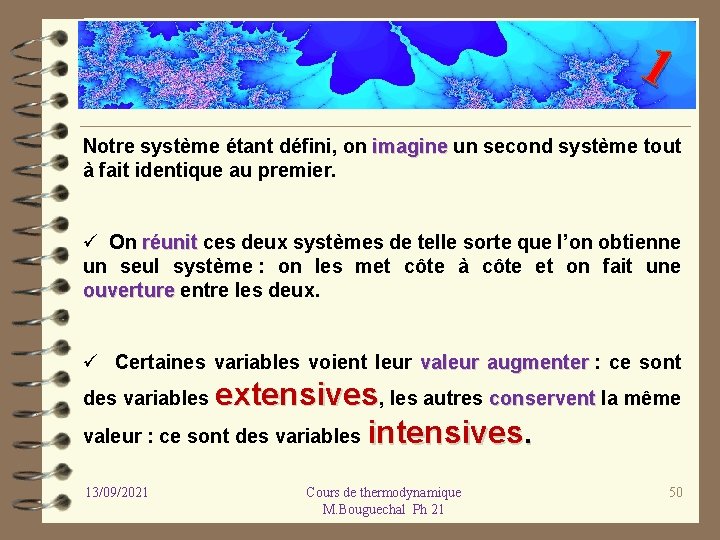 1

Notre système étant défini, on imagine un second système tout à fait identique au premier.

✓ On réunit ces deux systèmes de telle sorte que l'on obtienne un seul système : on les met côte à côte et on fait une ouverture entre les deux.

✓ Certaines variables voient leur valeur augmenter : ce sont des variables extensives, les autres conservent la même valeur : ce sont des variables intensives.

13/09/2021

Cours de thermodynamique
M.Bouguechal Ph 21

50